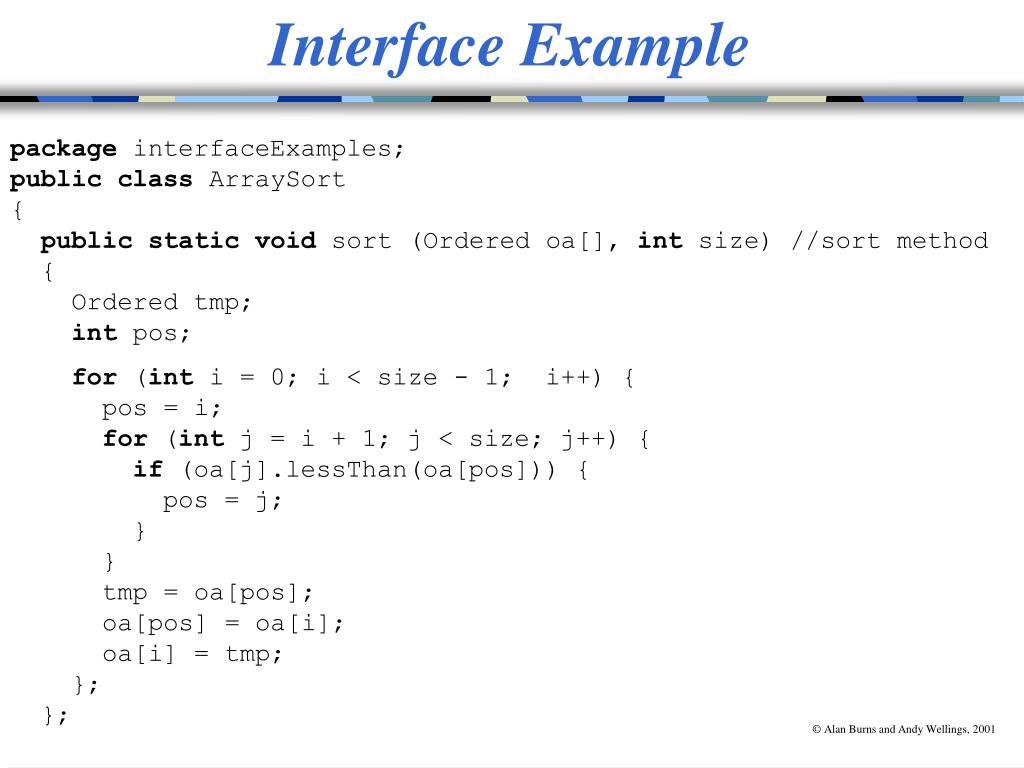 Interface Example

package interfaceExamples;
public class ArraySort
{
  public static void sort (Ordered oa[], int size) //sort method
  {
    Ordered tmp;
    int pos;

    for (int i = 0; i < size - 1;  i++) {
      pos = i;
      for (int j = i + 1; j < size; j++) {
        if (oa[j].lessThan(oa[pos])) {
          pos = j;
        }
      }
      tmp = oa[pos];
      oa[pos] = oa[i];
      oa[i] = tmp;
    };
  };

© Alan Burns and Andy Wellings, 2001